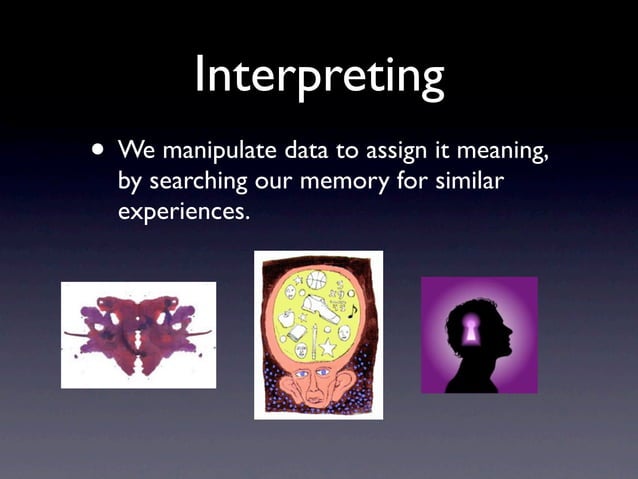 Interpreting

• We manipulate data to assign it meaning, by searching our memory for similar experiences.